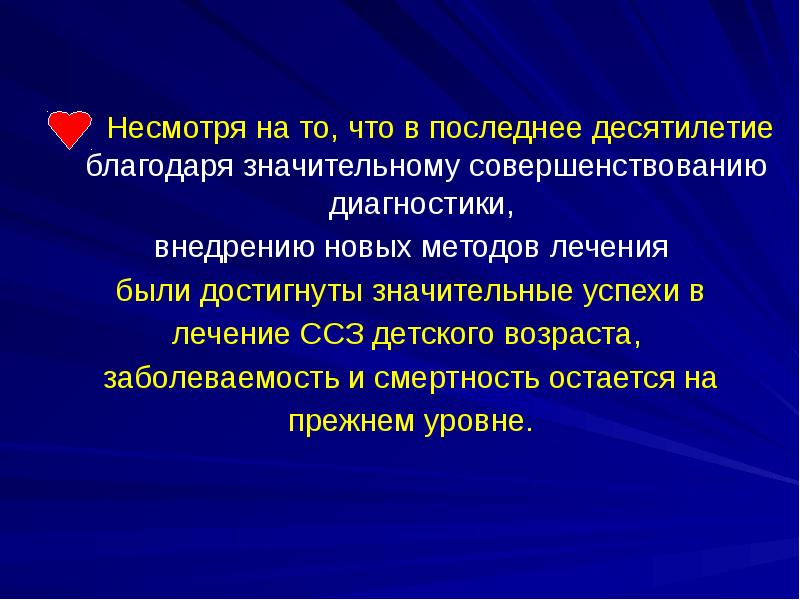 Несмотря на то, что в последнее десятилетие благодаря значительному совершенствованию диагностики,

внедрению новых методов лечения

были достигнуты значительные успехи в лечение ССЗ детского возраста, заболеваемость и смертность остается на прежнем уровне.